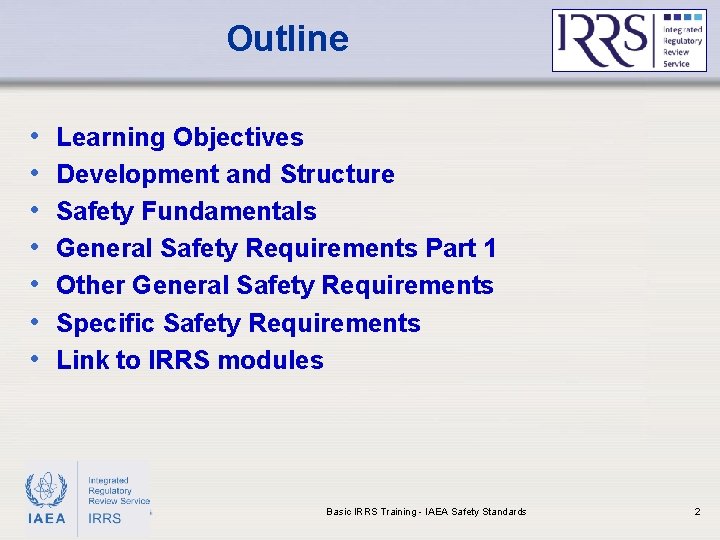 Outline

IRRS Integrated Regulatory Review Service

• Learning Objectives
• Development and Structure
• Safety Fundamentals
• General Safety Requirements Part 1
• Other General Safety Requirements
• Specific Safety Requirements
• Link to IRRS modules

IAEA Integrated Regulatory Review Service IRRS

Basic IRRS Training - IAEA Safety Standards

2